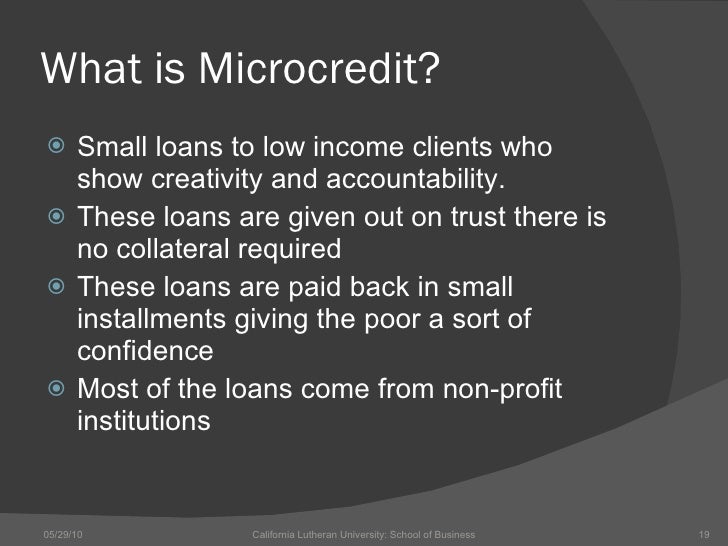 What is Microcredit?

Small loans to low income clients who show creativity and accountability.

These loans are given out on trust there is no collateral required

These loans are paid back in small installments giving the poor a sort of confidence

Most of the loans come from non-profit institutions

05/29/10 California Lutheran University: School of Business 19